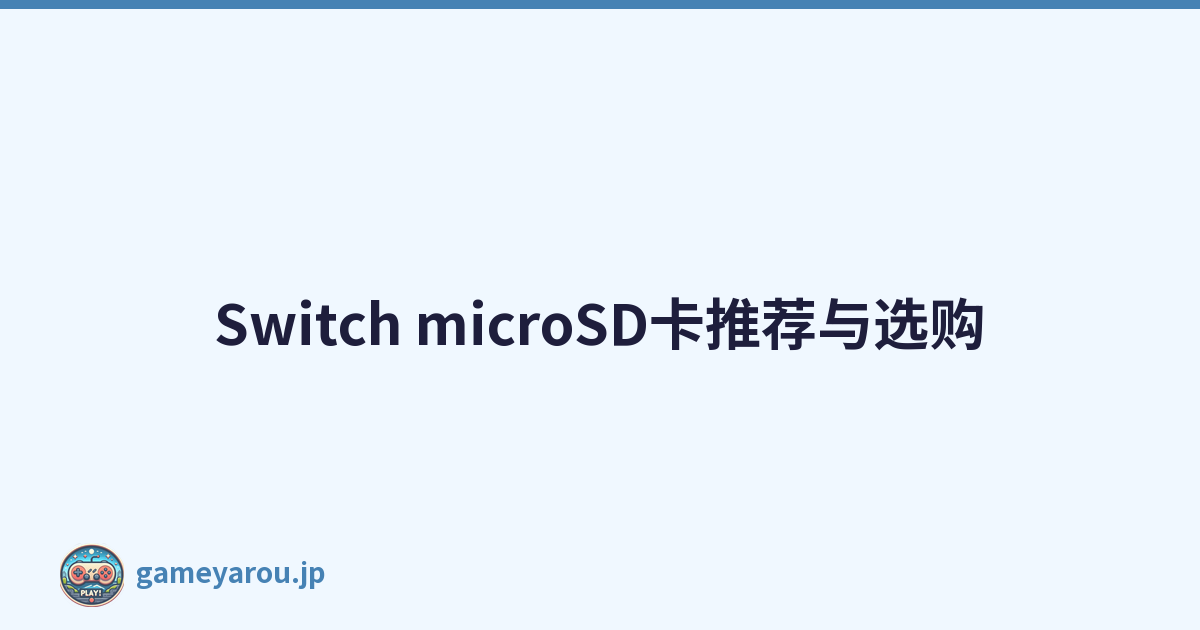 Switch microSD卡推荐与选购

PLAY!

gameyarou.jp